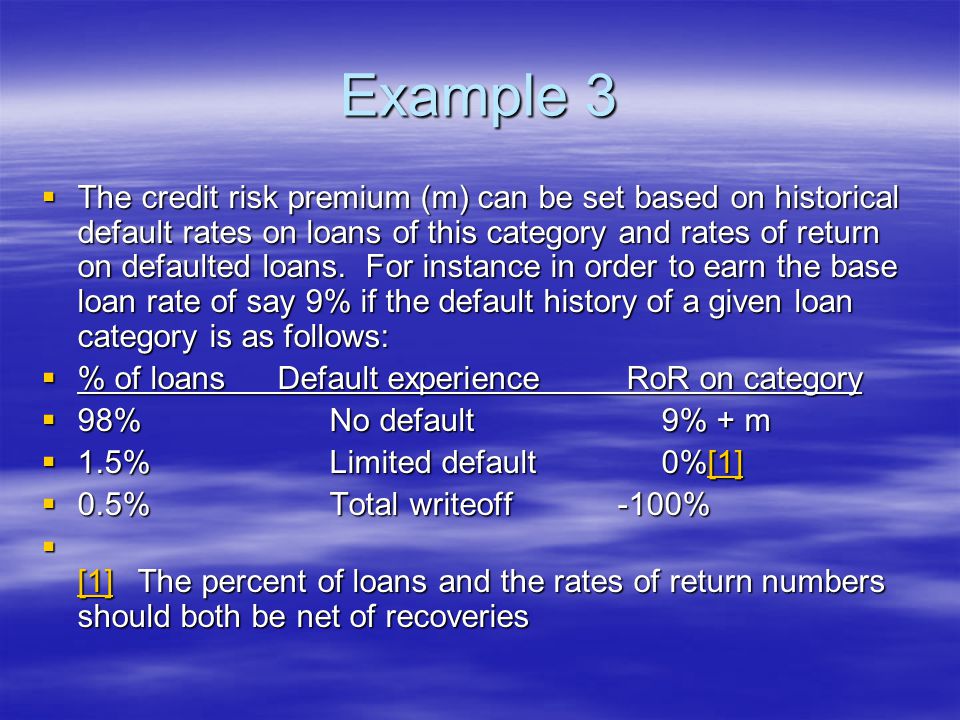 Example 3

▪ The credit risk premium (m) can be set based on historical default rates on loans of this category and rates of return on defaulted loans. For instance in order to earn the base loan rate of say 9% if the default history of a given loan category is as follows:
▪ % of loans Default experience RoR on category
▪ 98% No default 9% + m
▪ 1.5% Limited default 0%[1]
▪ 0.5% Total writeoff -100%
▪

[1] The percent of loans and the rates of return numbers should both be net of recoveries